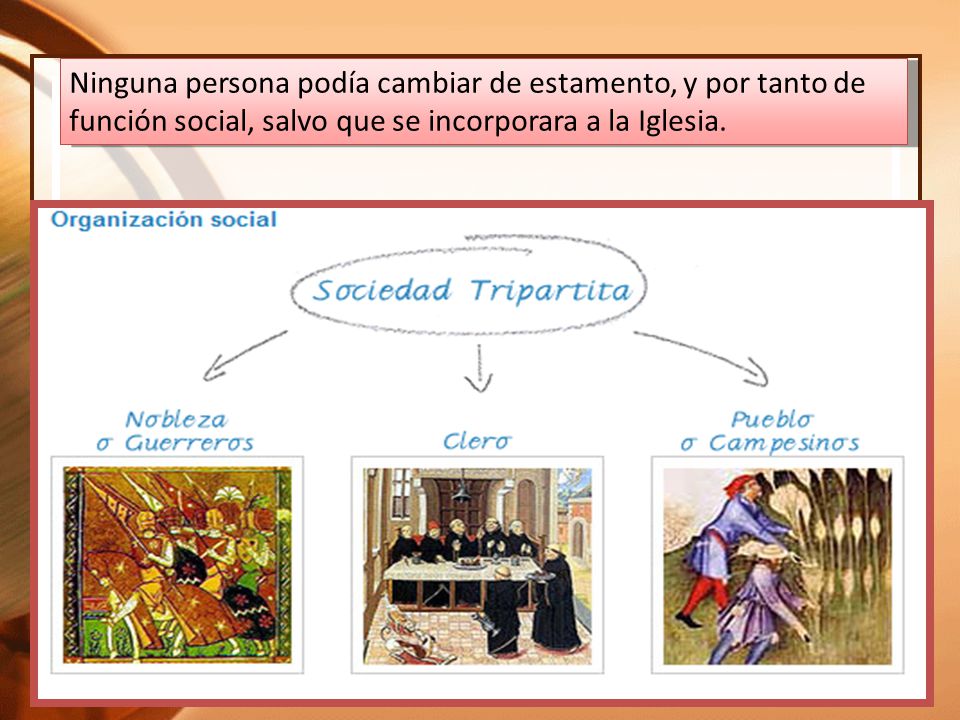 Ninguna persona podía cambiar de estamento, y por tanto de función social, salvo que se incorporara a la Iglesia.

Organización social

Sociedad Tripartita

Nobleza o Guerreros

Clero

Pueblo o Campesinos